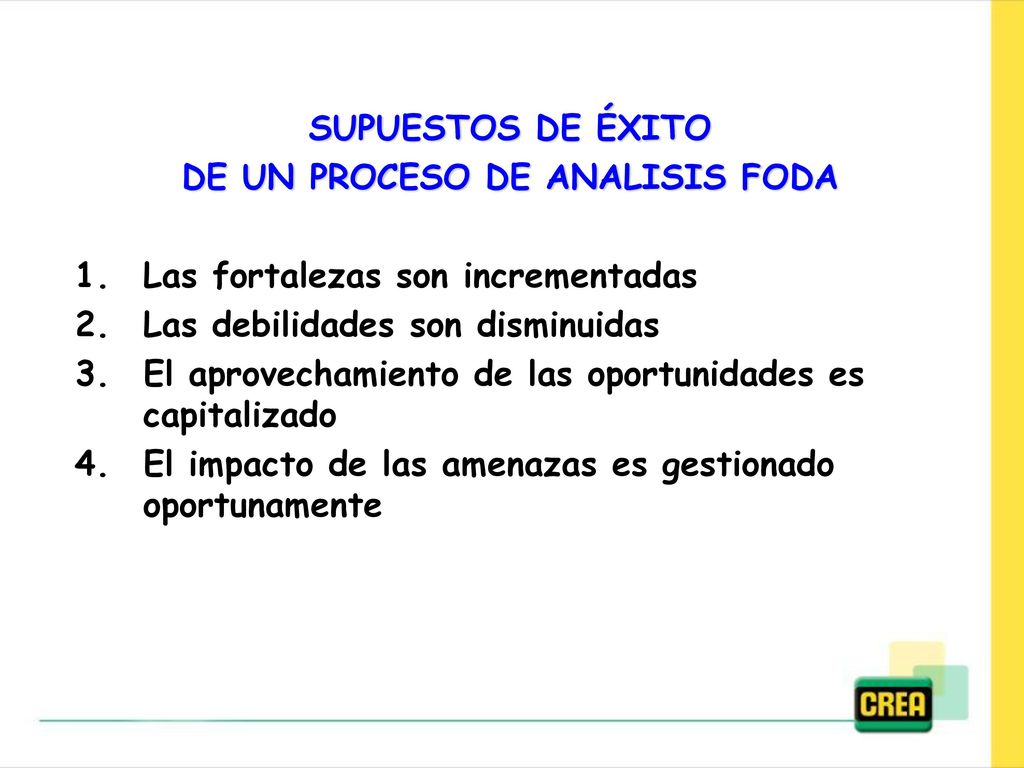 SUPUESTOS DE ÉXITO
DE UN PROCESO DE ANALISIS FODA

1. Las fortalezas son incrementadas
2. Las debilidades son disminuidas
3. El aprovechamiento de las oportunidades es capitalizado
4. El impacto de las amenazas es gestionado oportunamente

CREA